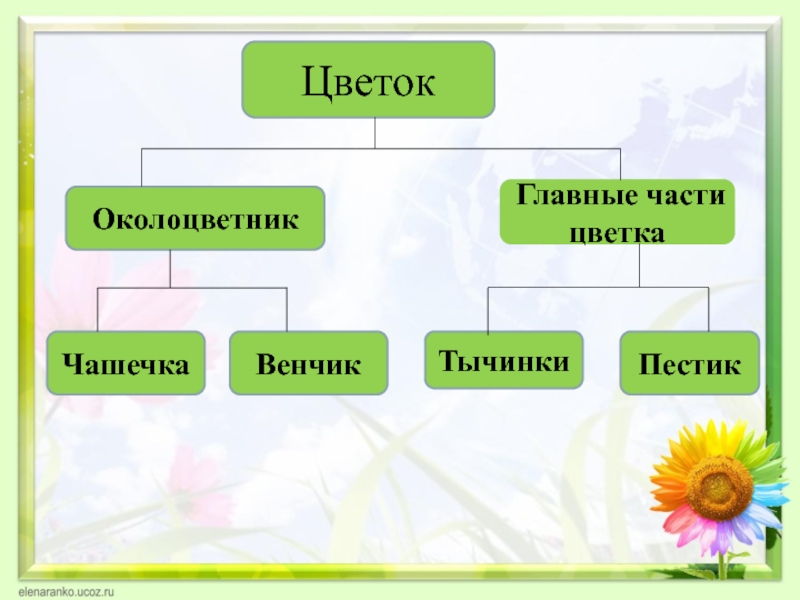 Цветок

Околоцветник

Главные части цветка

Чашечка

Венчик

Тычинки

Пестик

elenaranko.ucoz.ru